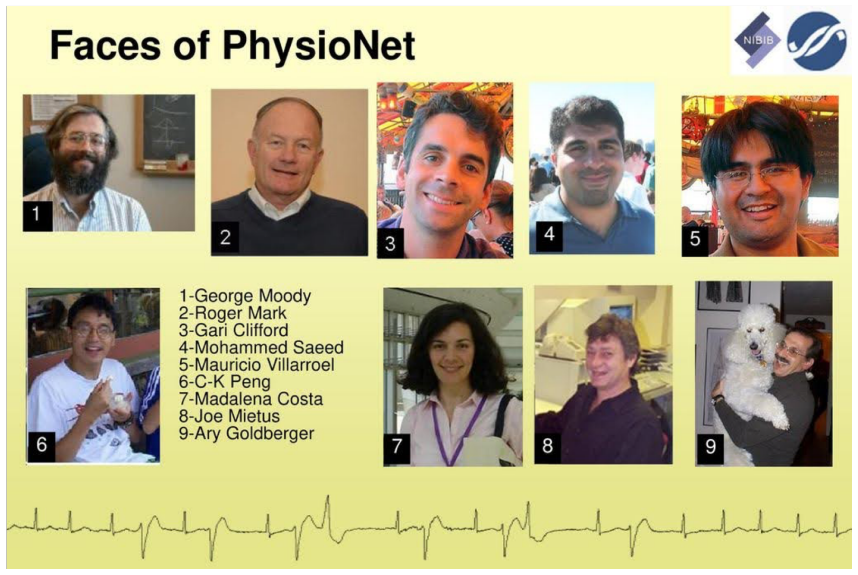 Faces of PhysioNet

NIBIB

1

2

3

4

5

6

1-George Moody
2-Roger Mark
3-Gari Clifford
4-Mohammed Saeed
5-Mauricio Villarroel
6-C-K Peng
7-Madalena Costa
8-Joe Mietus
9-Ary Goldberger

7

8

9